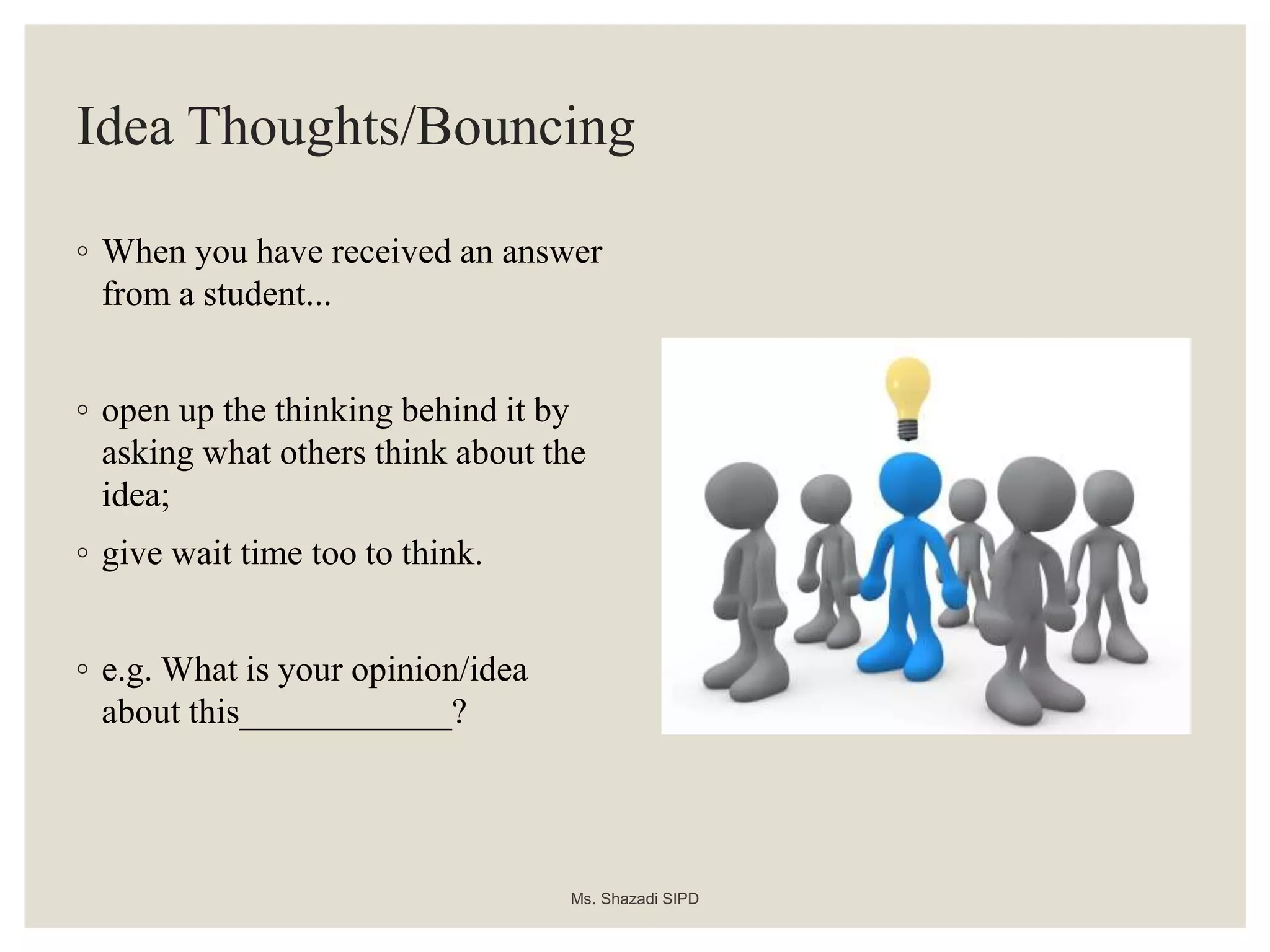 Idea Thoughts/Bouncing

◦ When you have received an answer from a student...

◦ open up the thinking behind it by asking what others think about the idea;

◦ give wait time too to think.

◦ e.g. What is your opinion/idea about this____________?

Ms. Shazadi SIPD